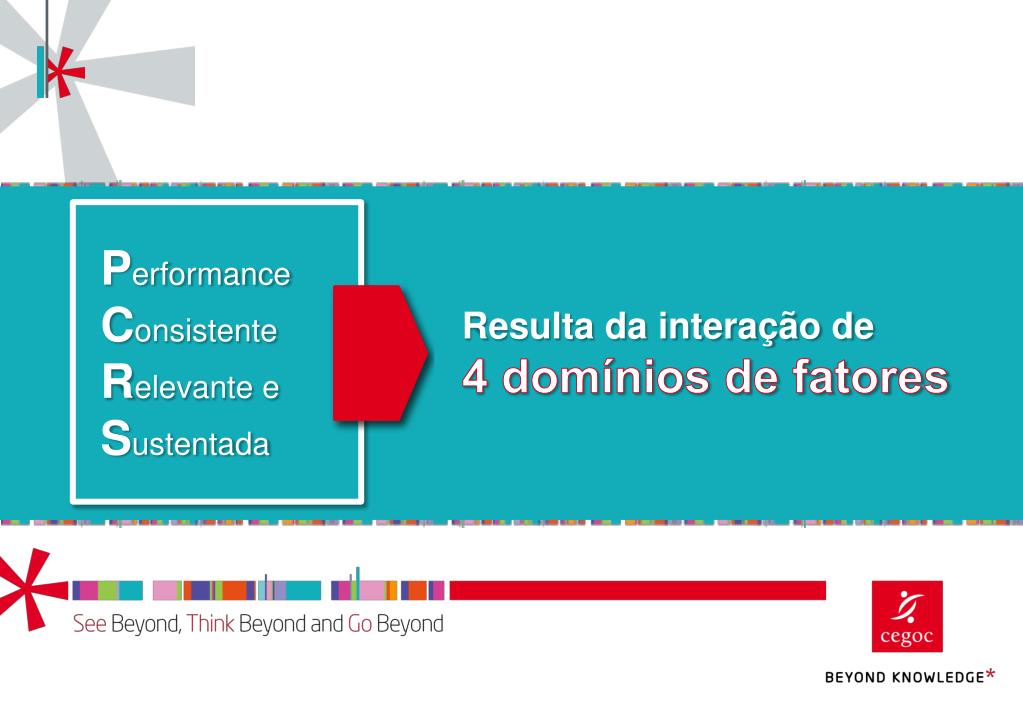 Performance
Consistente
Relevante e
Sustentada

Resulta da interação de
4 domínios de fatores

See Beyond, Think Beyond and Go Beyond

cegoc

BEYOND KNOWLEDGE*